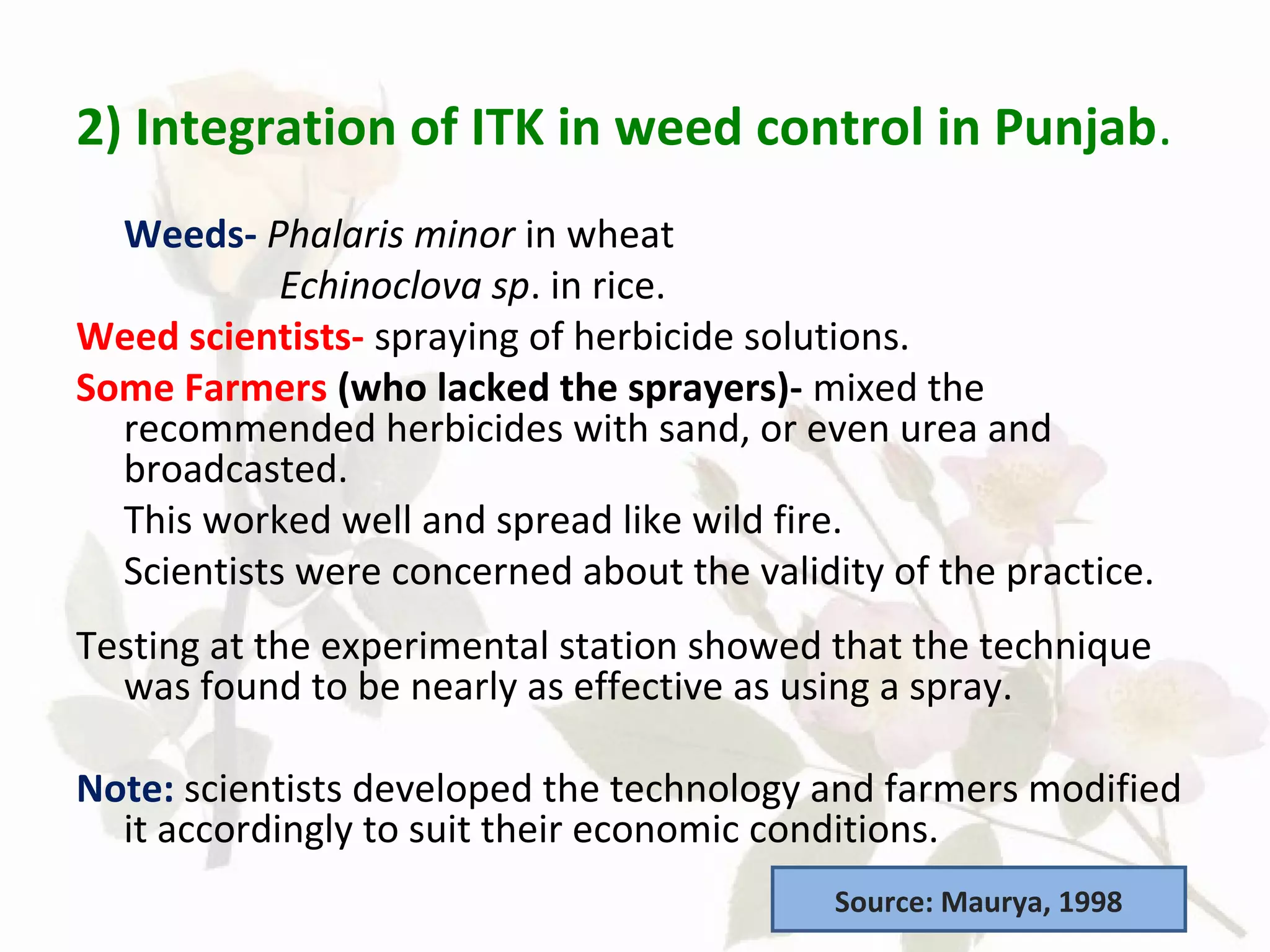 2) Integration of ITK in weed control in Punjab.

Weeds- Phalaris minor in wheat

Echinoclova sp. in rice.

Weed scientists- spraying of herbicide solutions.

Some Farmers (who lacked the sprayers)- mixed the recommended herbicides with sand, or even urea and broadcasted.

This worked well and spread like wild fire.

Scientists were concerned about the validity of the practice.

Testing at the experimental station showed that the technique was found to be nearly as effective as using a spray.

Note: scientists developed the technology and farmers modified it accordingly to suit their economic conditions.

Source: Maurya, 1998